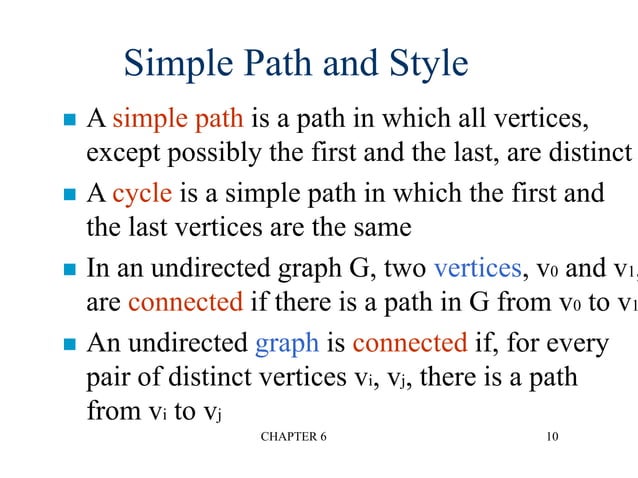 Simple Path and Style

A simple path is a path in which all vertices, except possibly the first and the last, are distinct

A cycle is a simple path in which the first and the last vertices are the same

In an undirected graph G, two vertices, $v_0$ and $v_1$, are connected if there is a path in G from $v_0$ to $v_1$

An undirected graph is connected if, for every pair of distinct vertices $v_i$, $v_j$, there is a path from $v_i$ to $v_j$

CHAPTER 6

10